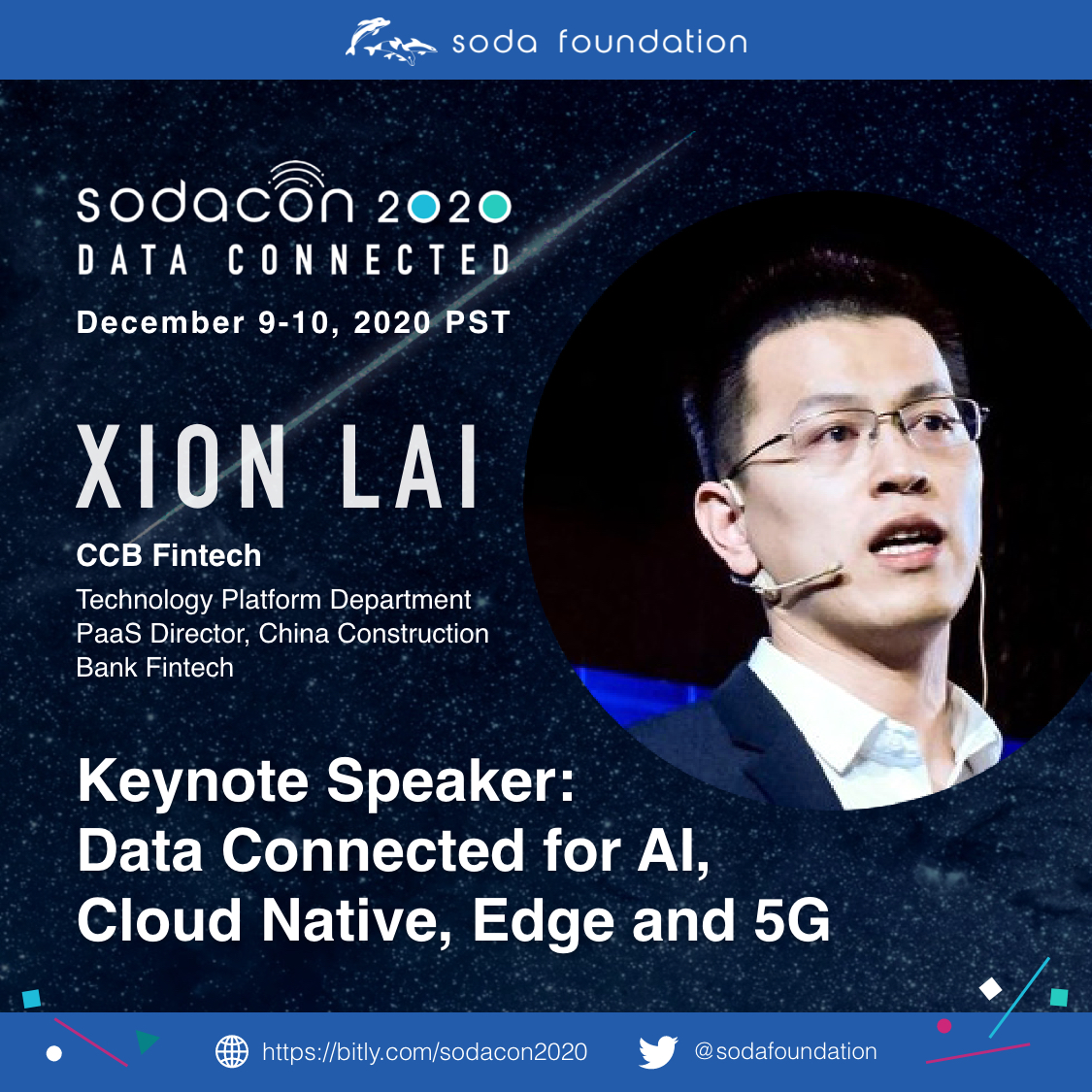 soda foundation

sodacon 2020
DATA CONNECTED

December 9-10, 2020 PST

XION LAI

CCB Fintech

Technology Platform Department PaaS Director, China Construction Bank Fintech

Keynote Speaker:
Data Connected for AI, Cloud Native, Edge and 5G

https://bitly.com/sodacon2020

@sodafoundation